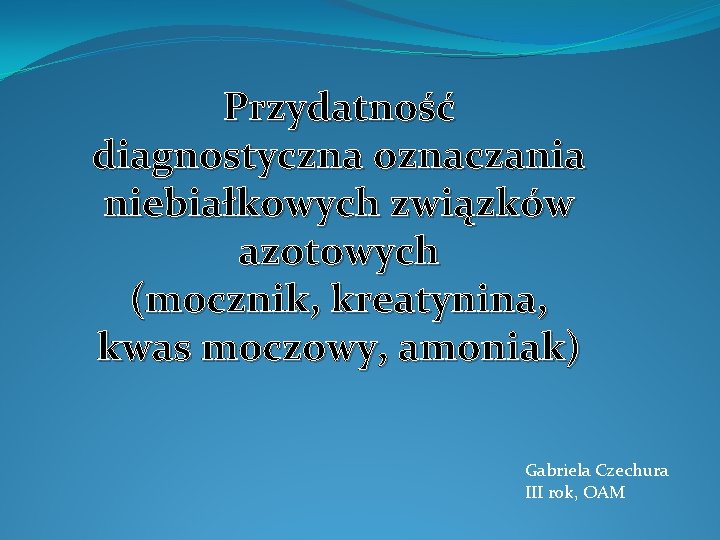 Przydatność diagnostyczna oznaczania niebiałkowych związków azotowych (mocznik, kreatynina, kwas moczowy, amoniak)

Gabriela Czechura
III rok, OAM